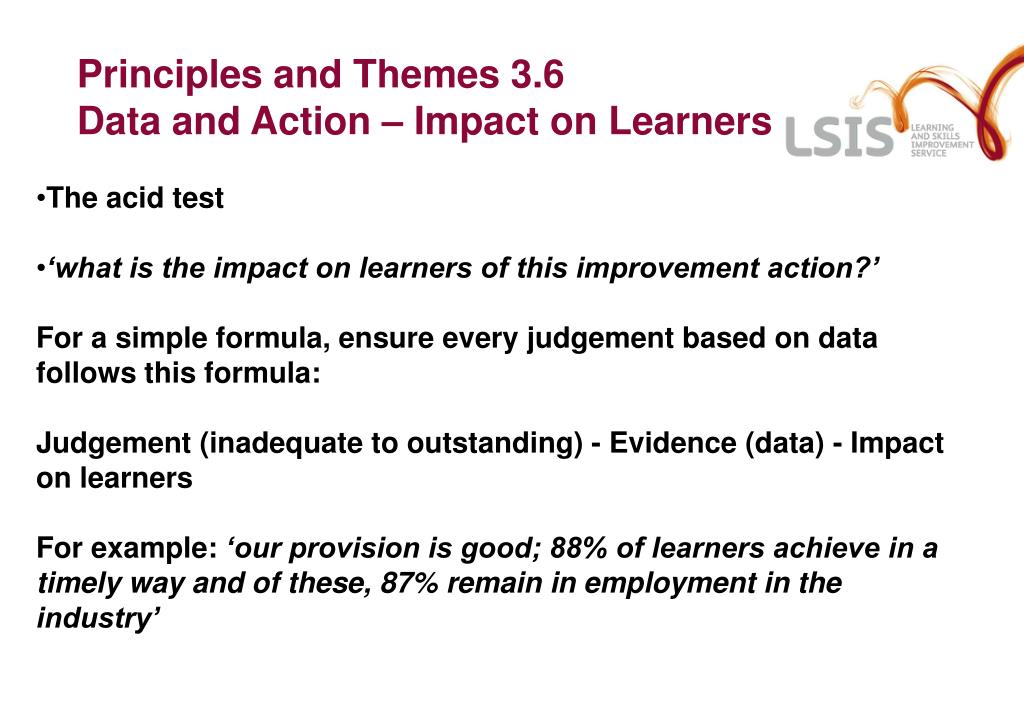 Principles and Themes 3.6
Data and Action – Impact on Learners

LSIS LEARNING AND SKILLS IMPROVEMENT SERVICE

•The acid test

•‘what is the impact on learners of this improvement action?’

For a simple formula, ensure every judgement based on data follows this formula:

Judgement (inadequate to outstanding) - Evidence (data) - Impact on learners

For example: ‘our provision is good; 88% of learners achieve in a timely way and of these, 87% remain in employment in the industry’